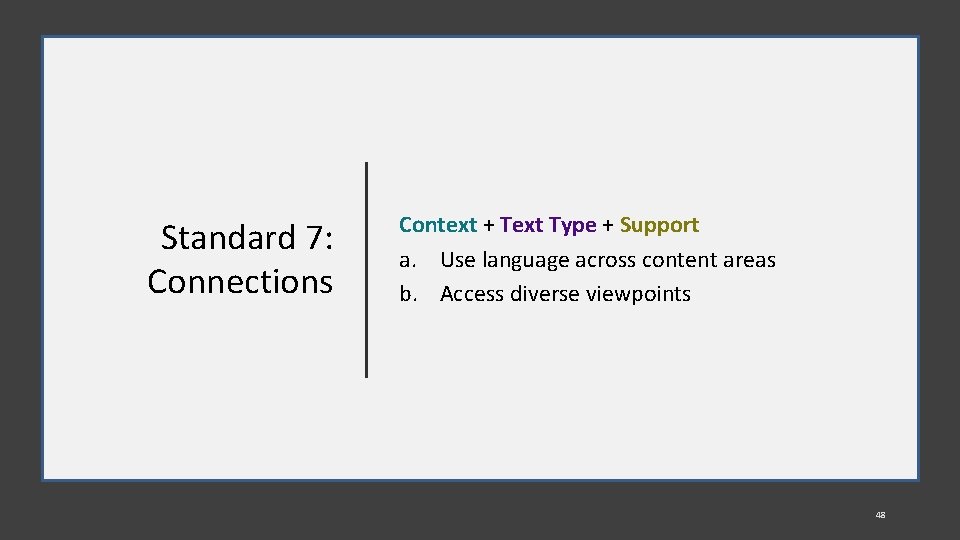 Standard 7: Connections

Context + Text Type + Support
a. Use language across content areas
b. Access diverse viewpoints

48